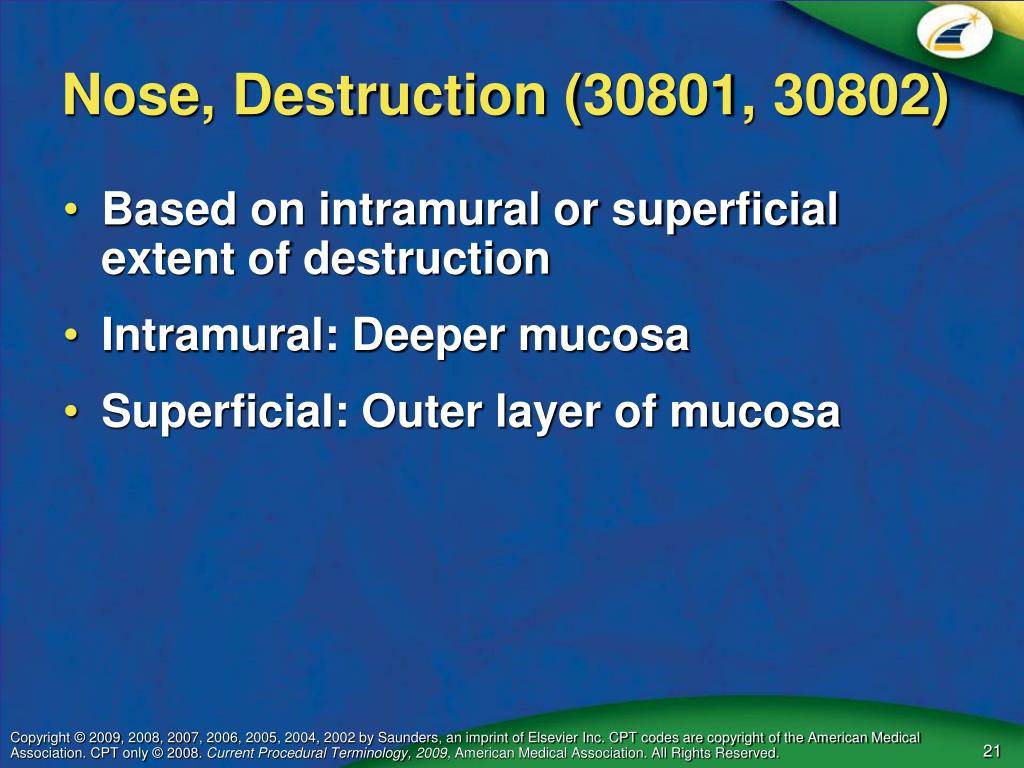 Nose, Destruction (30801, 30802)

• Based on intramural or superficial extent of destruction

• Intramural: Deeper mucosa

• Superficial: Outer layer of mucosa

Copyright © 2009, 2008, 2007, 2006, 2005, 2004, 2002 by Saunders, an imprint of Elsevier Inc. CPT codes are copyright of the American Medical Association. CPT only © 2008. Current Procedural Terminology, 2009, American Medical Association. All Rights Reserved.

21